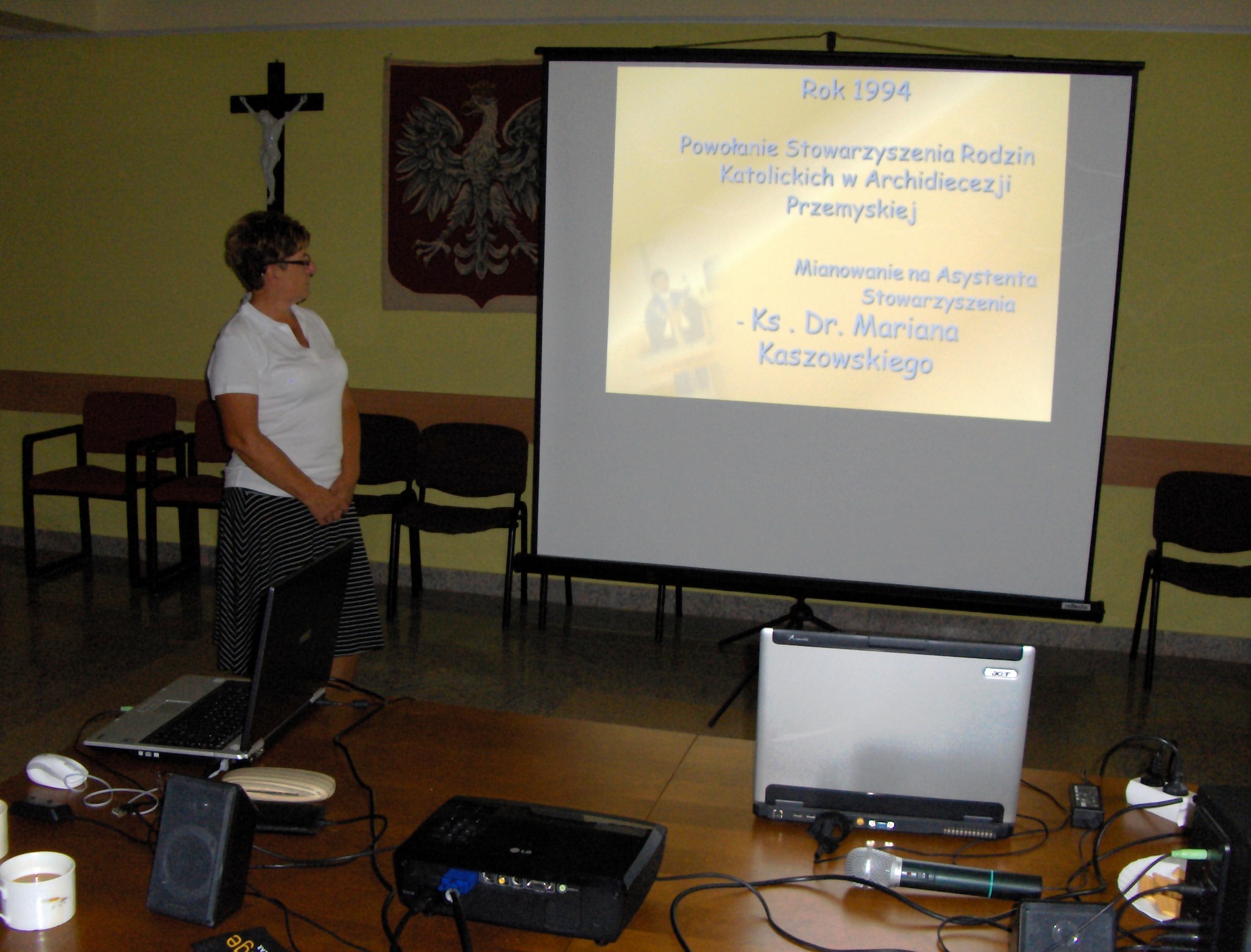 Rok 1994

Powołanie Stowarzyszenia Rodzin Katolickich w Archidiecezji Przemyskiej

Mianowanie na Asystenta Stowarzyszenia
- Ks . Dr. Mariana Kaszowskiego

acer

LG